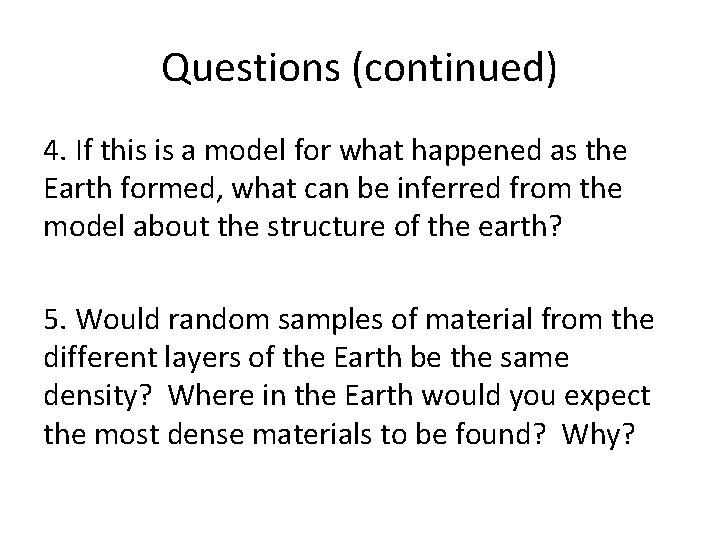 Questions (continued)

4. If this is a model for what happened as the Earth formed, what can be inferred from the model about the structure of the earth?

5. Would random samples of material from the different layers of the Earth be the same density?  Where in the Earth would you expect the most dense materials to be found?  Why?